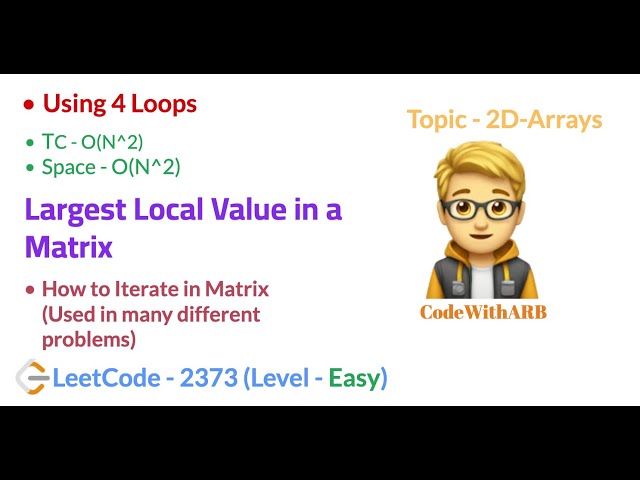 • Using 4 Loops

• TC - O(N^2)
• Space - O(N^2)

Largest Local Value in a Matrix

• How to Iterate in Matrix (Used in many different problems)

LeetCode - 2373 (Level - Easy)

Topic - 2D-Arrays

CodeWithARB